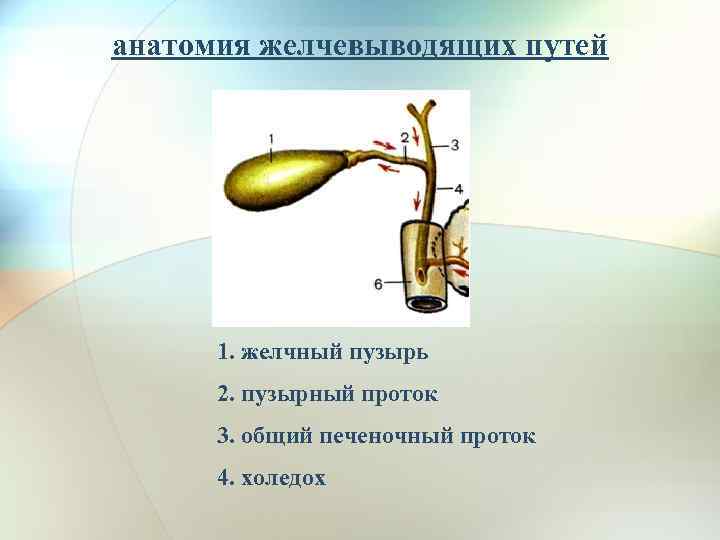 анатомия желчевыводящих путей

1
2
3
4
6

1. желчный пузырь

2. пузырный проток

3. общий печеночный проток

4. холедох